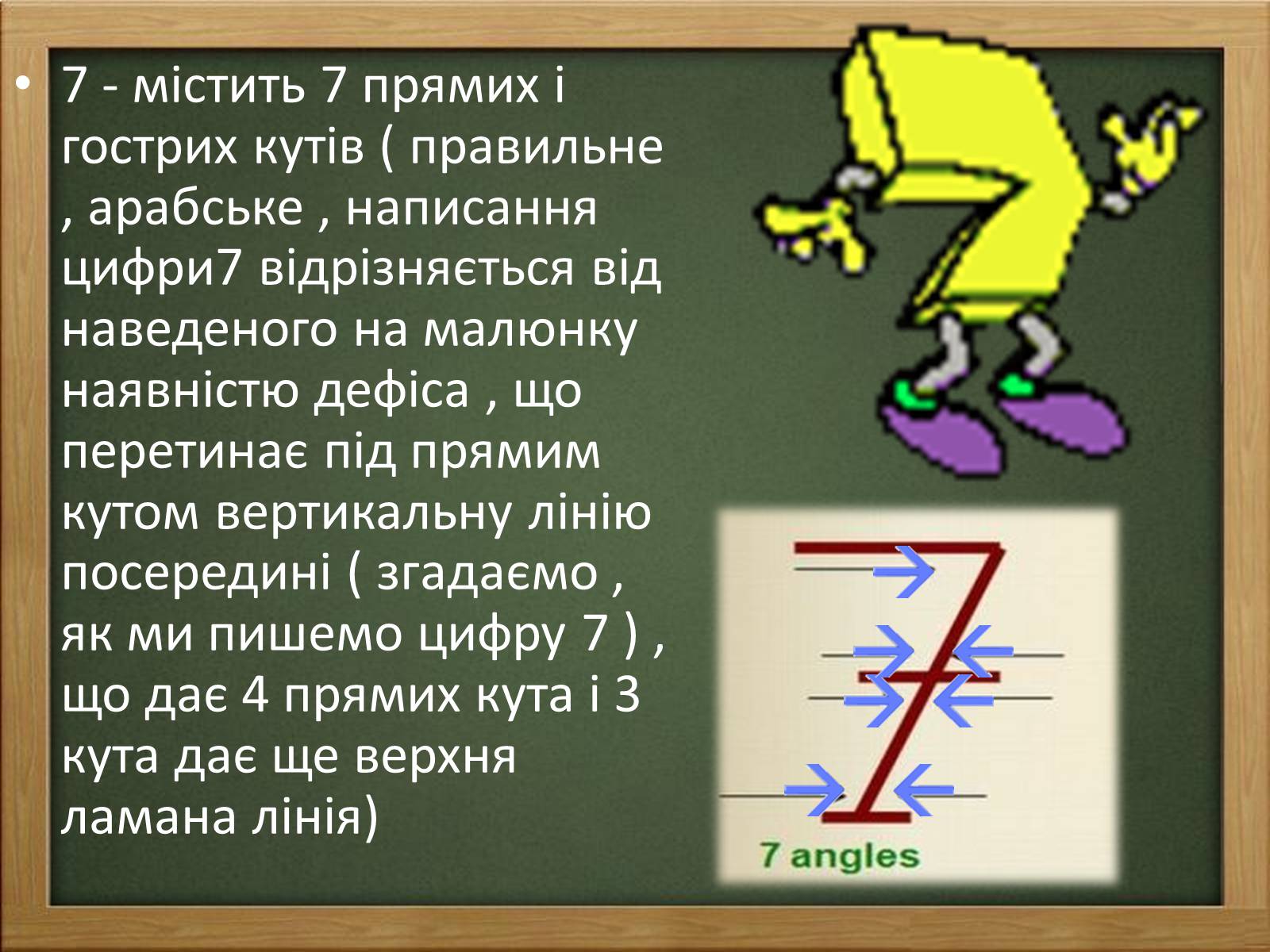 • 7 - містить 7 прямих і гострих кутів ( правильне , арабське , написання цифри7 відрізняється від наведеного на малюнку наявністю дефіса , що перетинає під прямим кутом вертикальну лінію посередині ( згадаємо , як ми пишемо цифру 7 ) , що дає 4 прямих кута і 3 кута дає ще верхня ламана лінія)

7 angles